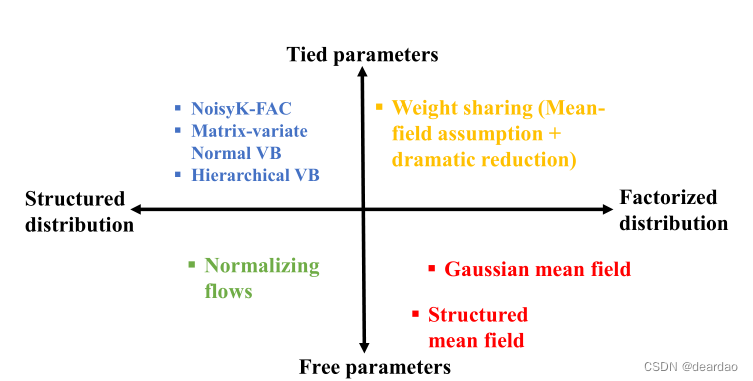 Tied parameters

▪ NoisyK-FAC
▪ Matrix-variate Normal VB
▪ Hierarchical VB

▪ Weight sharing (Mean-field assumption + dramatic reduction)

Structured distribution

Factorized distribution

▪ Normalizing flows

▪ Gaussian mean field

▪ Structured mean field

Free parameters

CSDN @deardao